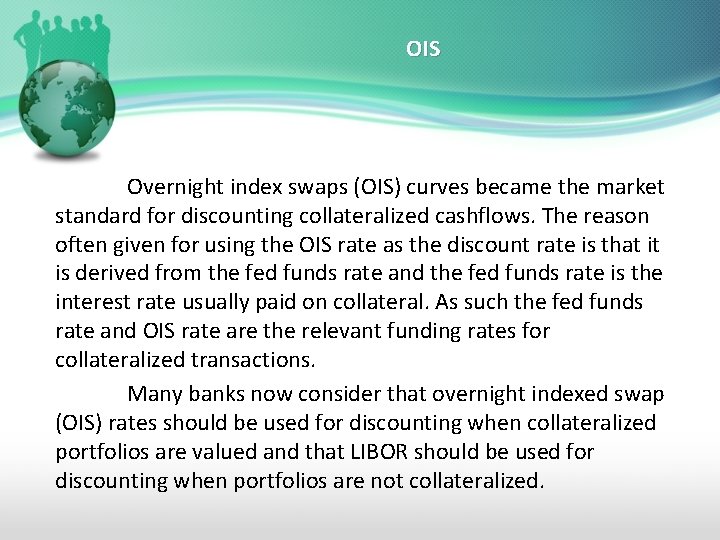 OIS

Overnight index swaps (OIS) curves became the market standard for discounting collateralized cashflows. The reason often given for using the OIS rate as the discount rate is that it is derived from the fed funds rate and the fed funds rate is the interest rate usually paid on collateral. As such the fed funds rate and OIS rate are the relevant funding rates for collateralized transactions.

Many banks now consider that overnight indexed swap (OIS) rates should be used for discounting when collateralized portfolios are valued and that LIBOR should be used for discounting when portfolios are not collateralized.